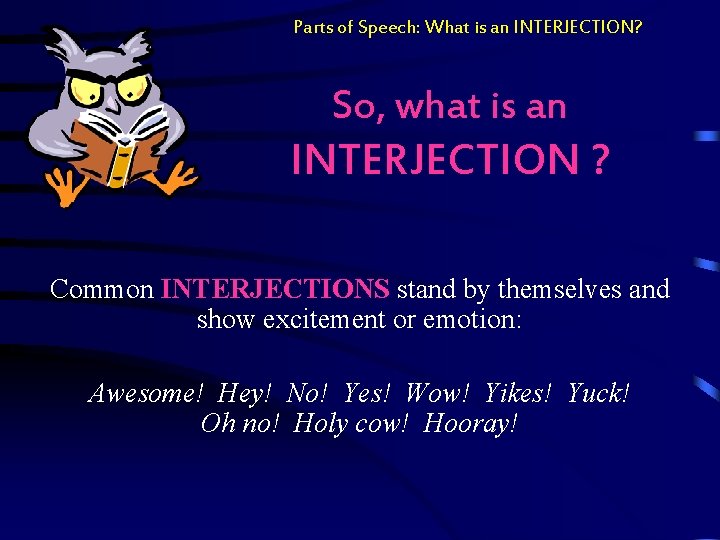 Parts of Speech: What is an INTERJECTION?

So, what is an INTERJECTION ?

Common INTERJECTIONS stand by themselves and show excitement or emotion:

Awesome! Hey! No! Yes! Wow! Yikes! Yuck! Oh no! Holy cow! Hooray!